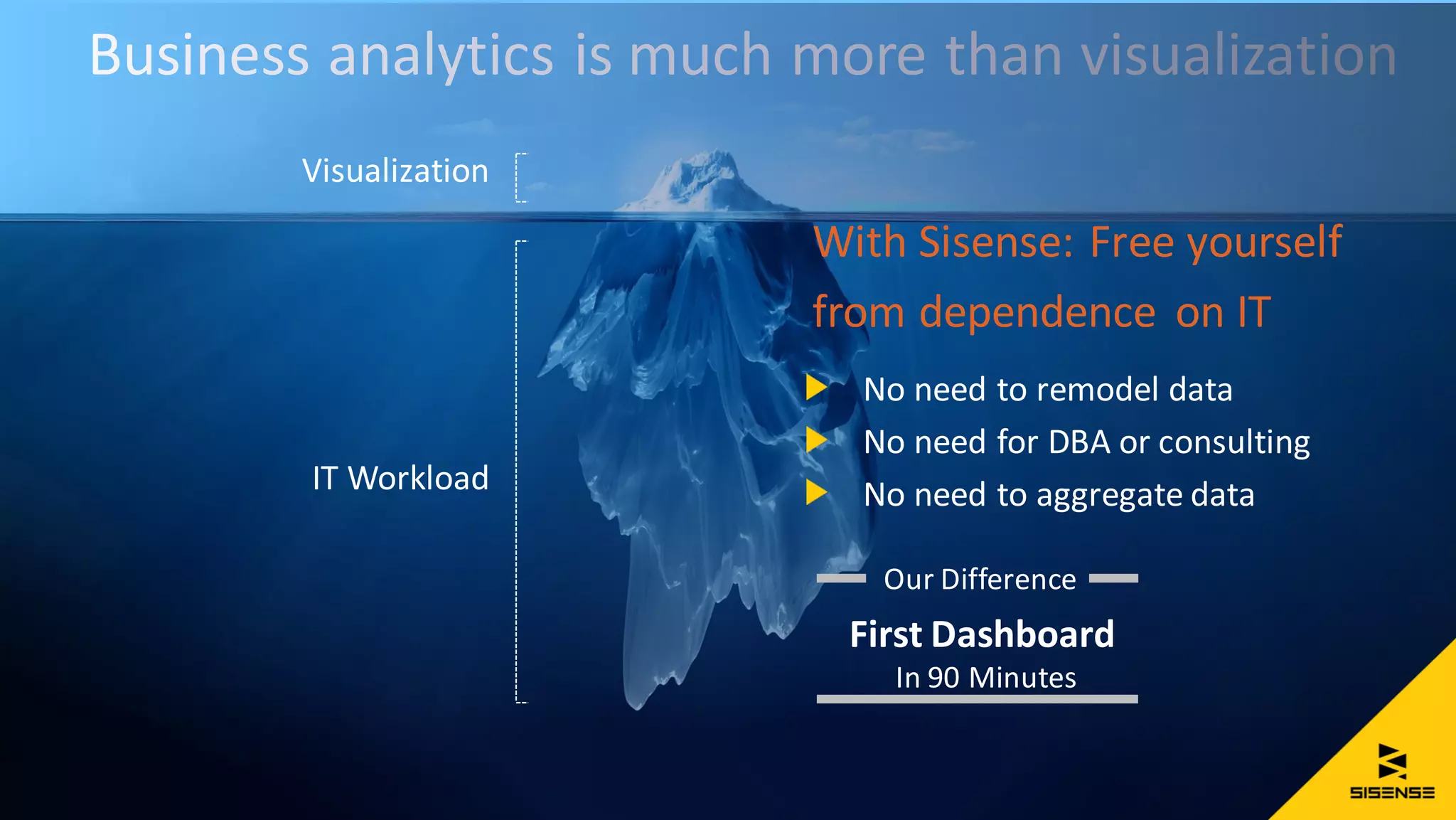 Business analytics is much more than visualization

Visualization

IT Workload

With Sisense: Free yourself from dependence on IT

No need to remodel data
No need for DBA or consulting
No need to aggregate data

Our Difference

First Dashboard
In 90 Minutes

SISENSE